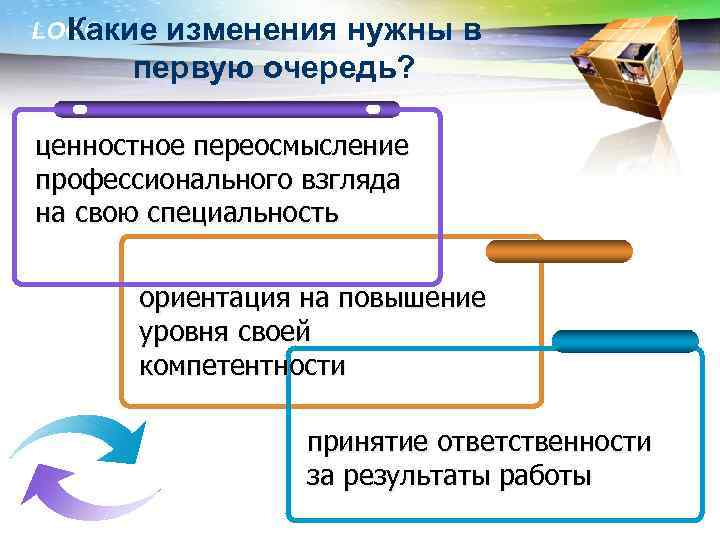 LO

Какие изменения нужны в первую очередь?

ценностное переосмысление профессионального взгляда на свою специальность

ориентация на повышение уровня своей компетентности

принятие ответственности за результаты работы